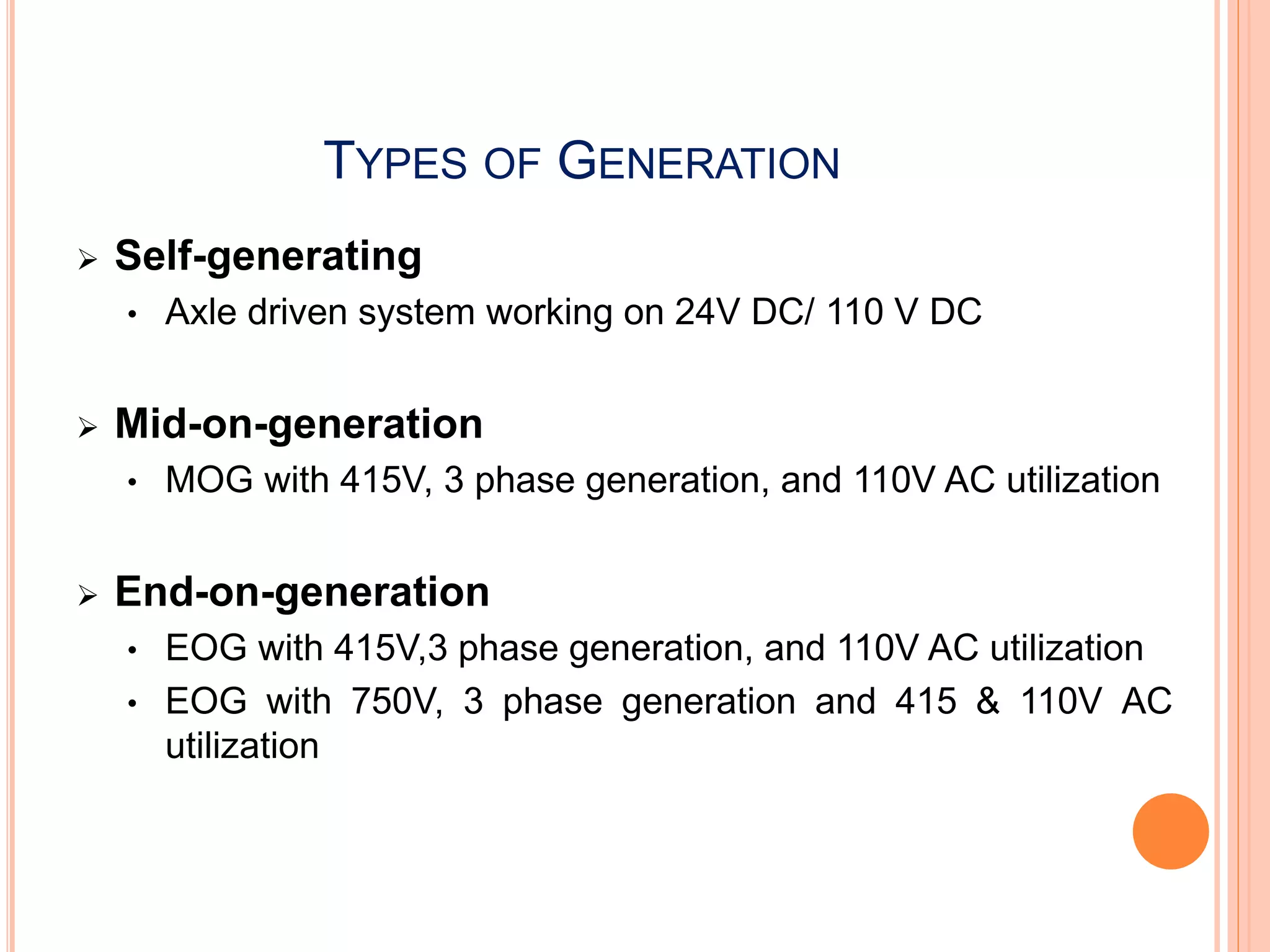 TYPES OF GENERATION

➢ Self-generating

• Axle driven system working on 24V DC/ 110 V DC

➢ Mid-on-generation

• MOG with 415V, 3 phase generation, and 110V AC utilization

➢ End-on-generation

• EOG with 415V,3 phase generation, and 110V AC utilization

• EOG with 750V, 3 phase generation and 415 & 110V AC utilization